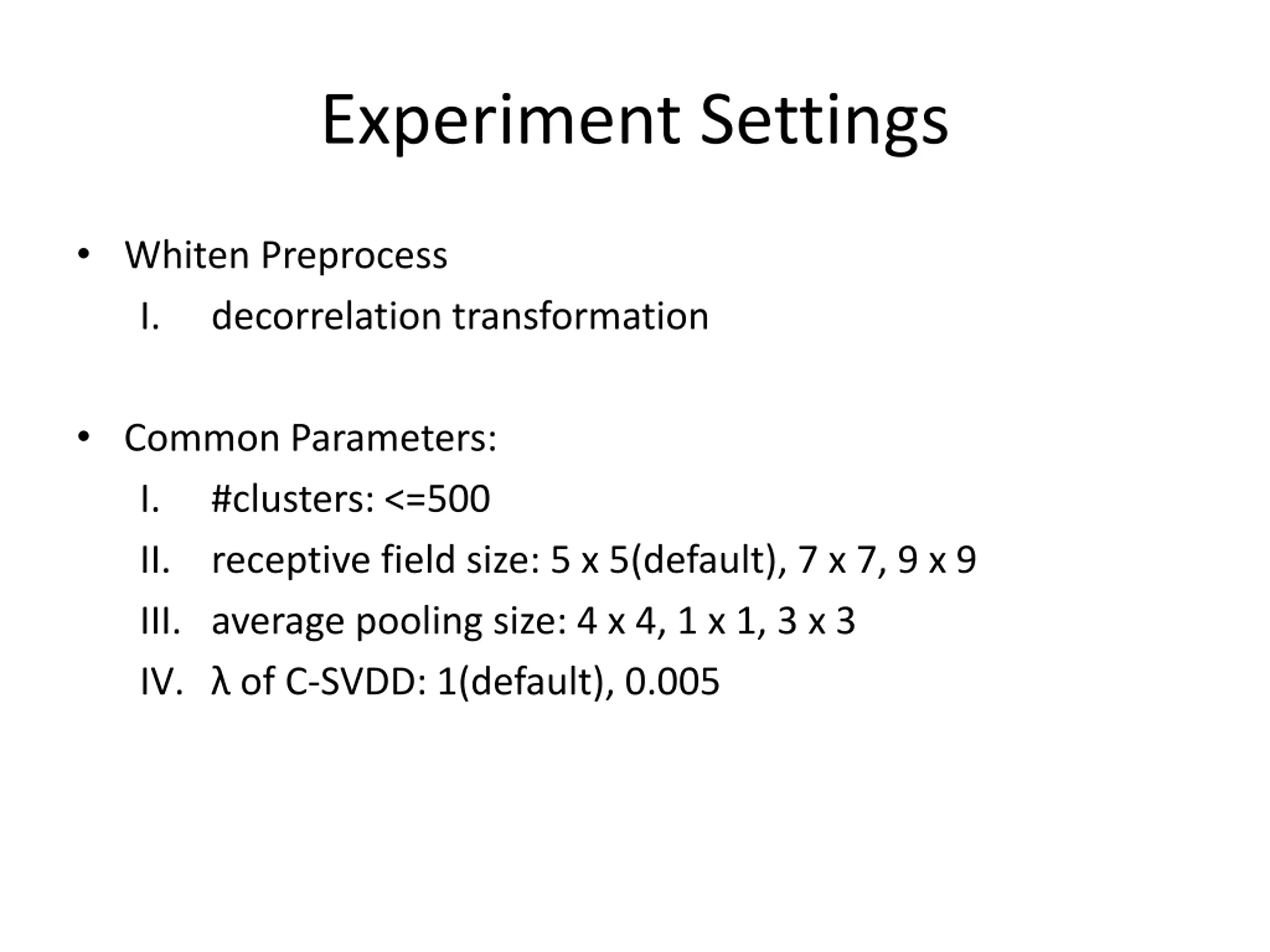 Experiment Settings

• Whiten Preprocess
I. decorrelation transformation

• Common Parameters:
I. #clusters: <=500
II. receptive field size: 5 x 5(default), 7 x 7, 9 x 9
III. average pooling size: 4 x 4, 1 x 1, 3 x 3
IV. λ of C-SVDD: 1(default), 0.005